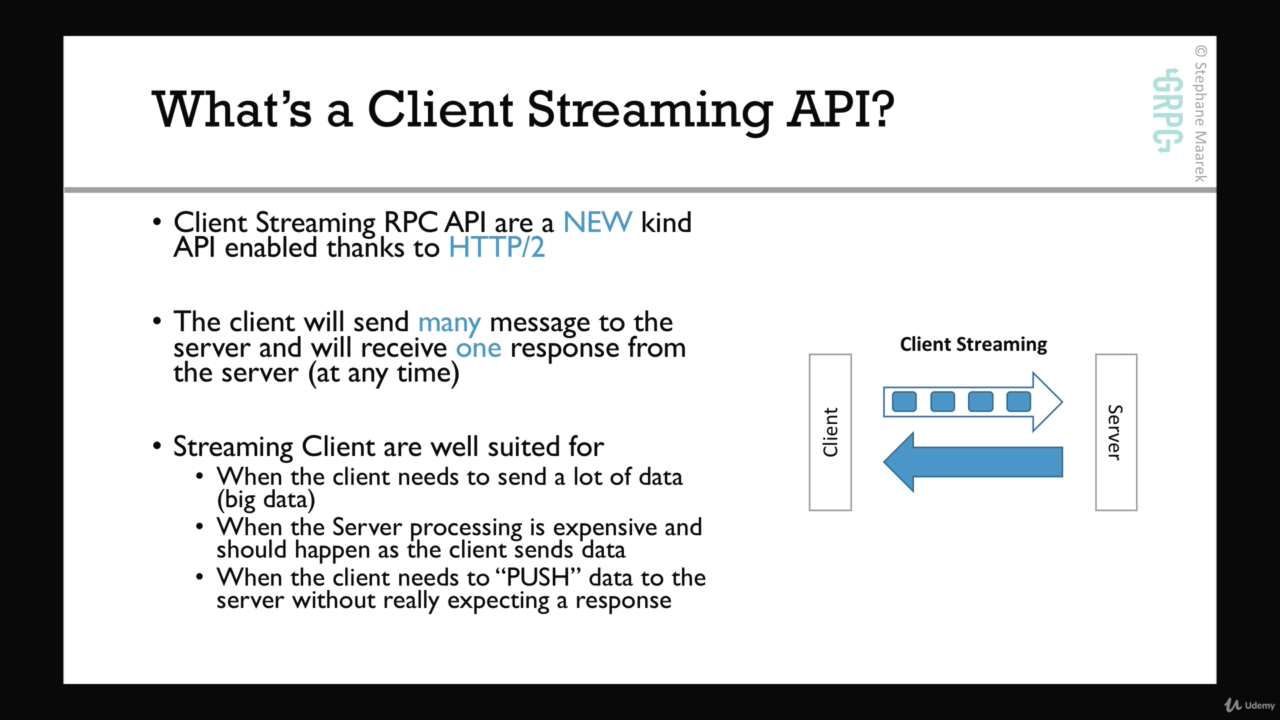 What's a Client Streaming API?

© Stephane Maarek

GRPC

• Client Streaming RPC API are a NEW kind API enabled thanks to HTTP/2

• The client will send many message to the server and will receive one response from the server (at any time)

• Streaming Client are well suited for
  • When the client needs to send a lot of data (big data)
  • When the Server processing is expensive and should happen as the client sends data
  • When the client needs to "PUSH" data to the server without really expecting a response

Client Streaming

Client

Server

Udemy